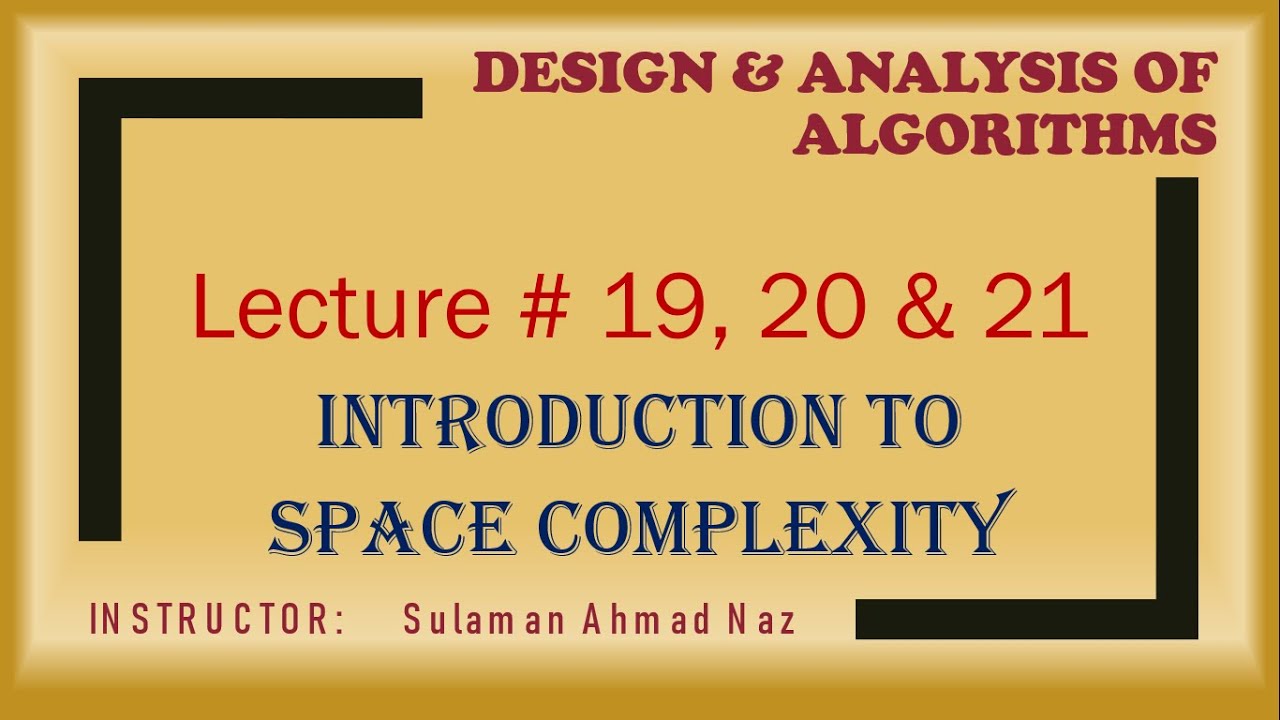 DESIGN & ANALYSIS OF ALGORITHMS

Lecture # 19, 20 & 21

INTRODUCTION TO SPACE COMPLEXITY

INSTRUCTOR: Sulaman Ahmad Naz